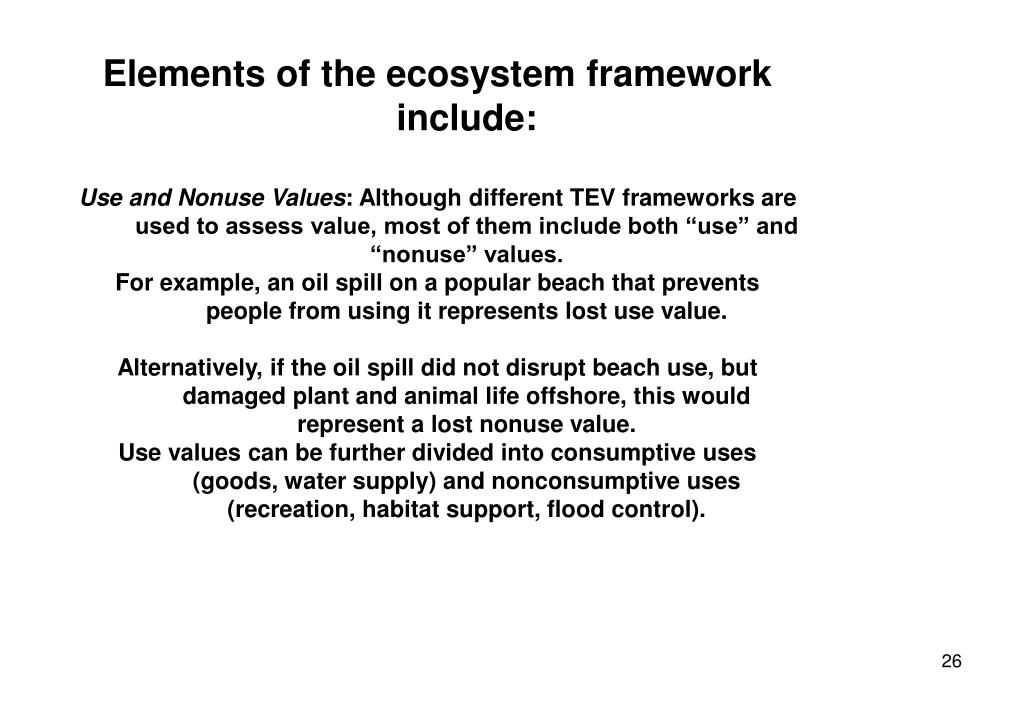 Elements of the ecosystem framework include:

Use and Nonuse Values: Although different TEV frameworks are used to assess value, most of them include both “use” and “nonuse” values.
For example, an oil spill on a popular beach that prevents people from using it represents lost use value.

Alternatively, if the oil spill did not disrupt beach use, but damaged plant and animal life offshore, this would represent a lost nonuse value.
Use values can be further divided into consumptive uses (goods, water supply) and nonconsumptive uses (recreation, habitat support, flood control).

26